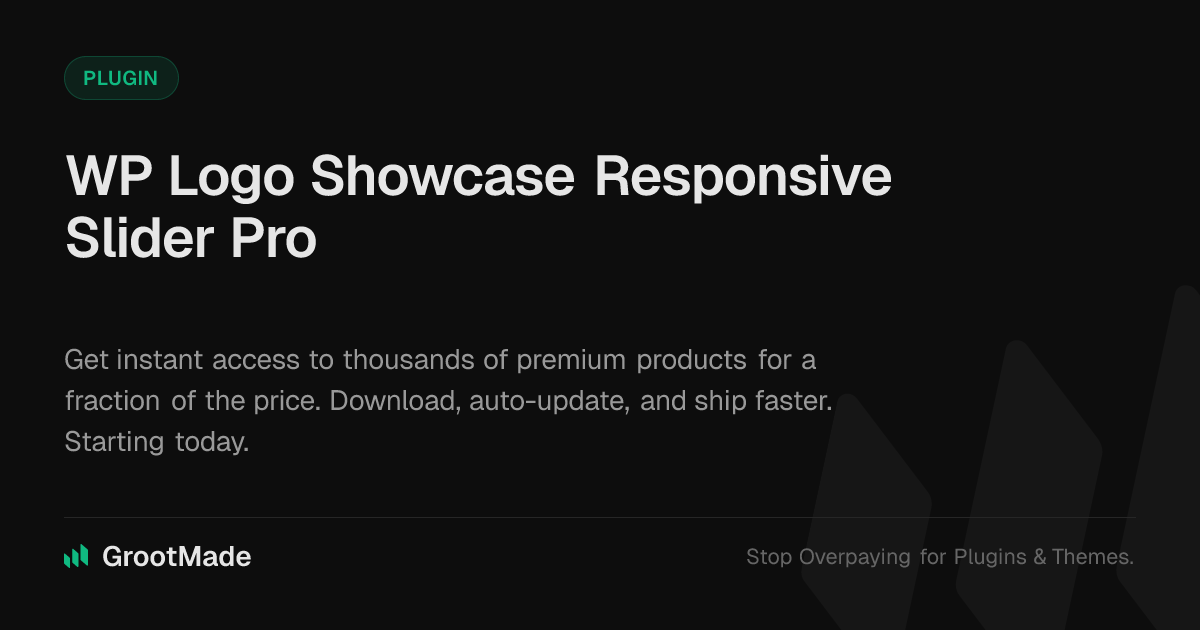 PLUGIN

WP Logo Showcase Responsive Slider Pro

Get instant access to thousands of premium products for a fraction of the price. Download, auto-update, and ship faster. Starting today.

GrootMade

Stop Overpaying for Plugins & Themes.